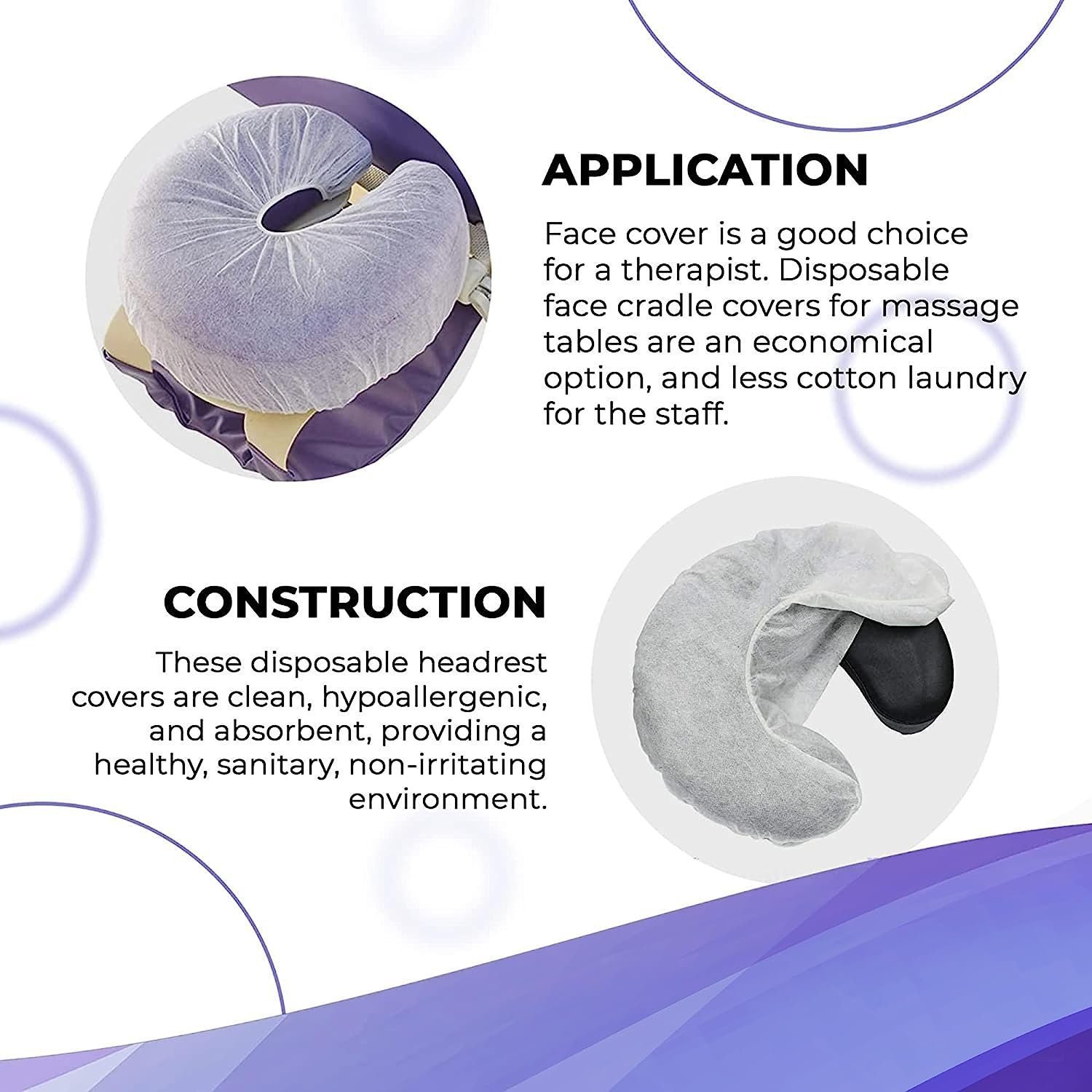 APPLICATION

Face cover is a good choice for a therapist. Disposable face cradle covers for massage tables are an economical option, and less cotton laundry for the staff.

CONSTRUCTION

These disposable headrest covers are clean, hypoallergenic, and absorbent, providing a healthy, sanitary, non-irritating environment.